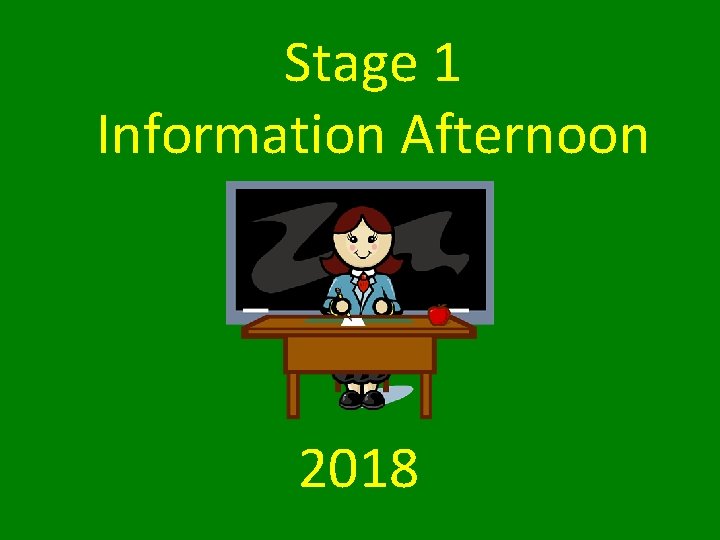 Stage 1
Information Afternoon

2018